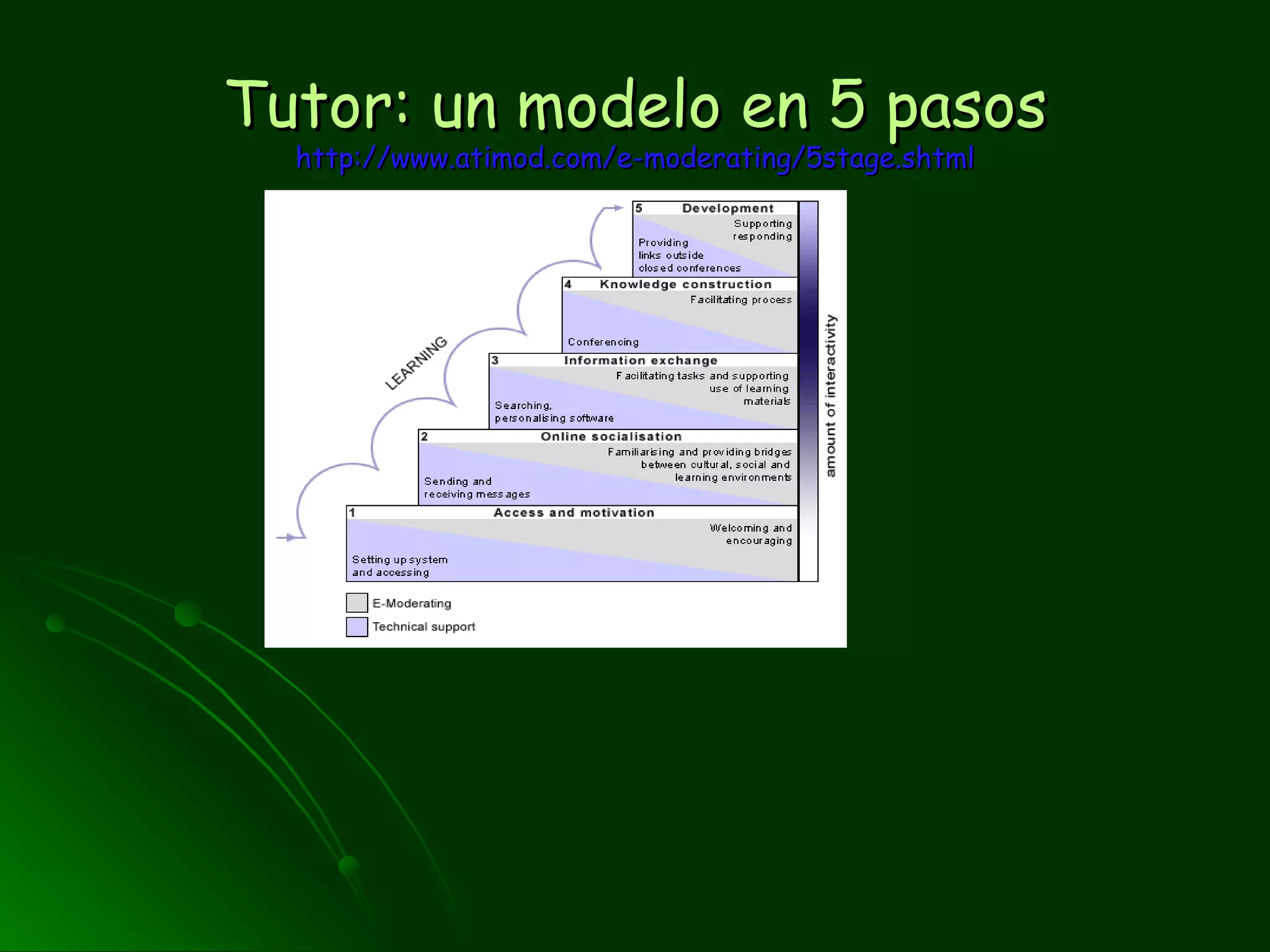 Tutor: un modelo en 5 pasos

http://www.atimod.com/e-moderating/5stage.shtml

5 Development
Supporting responding
Providing links outside closed conferences

4 Knowledge construction
Facilitating process
Conferencing

3 Information exchange
Facilitating tasks and supporting use of learning materials
Searching, personalising software

2 Online socialisation
Familiarising and providing bridges between cultural, social and learning environments
Sending and receiving messages

1 Access and motivation
Welcoming and encouraging
Setting up system and accessing

LEARNING

amount of interactivity

E-Moderating
Technical support